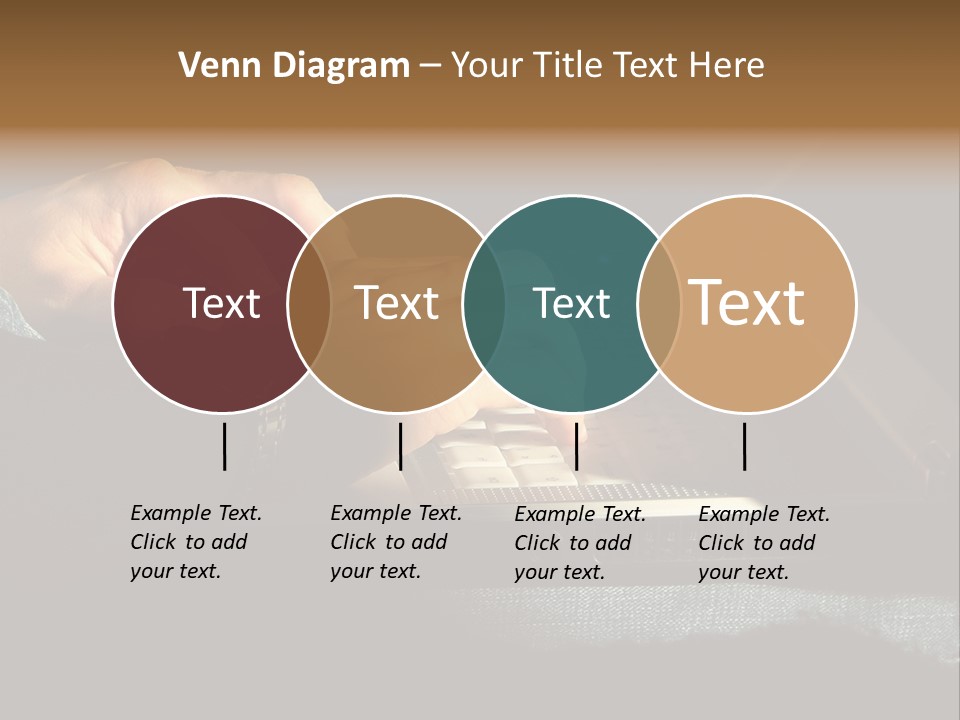 Venn Diagram – Your Title Text Here

Text

Text

Text

Text

Example Text. Click to add your text.

Example Text. Click to add your text.

Example Text. Click to add your text.

Example Text. Click to add your text.